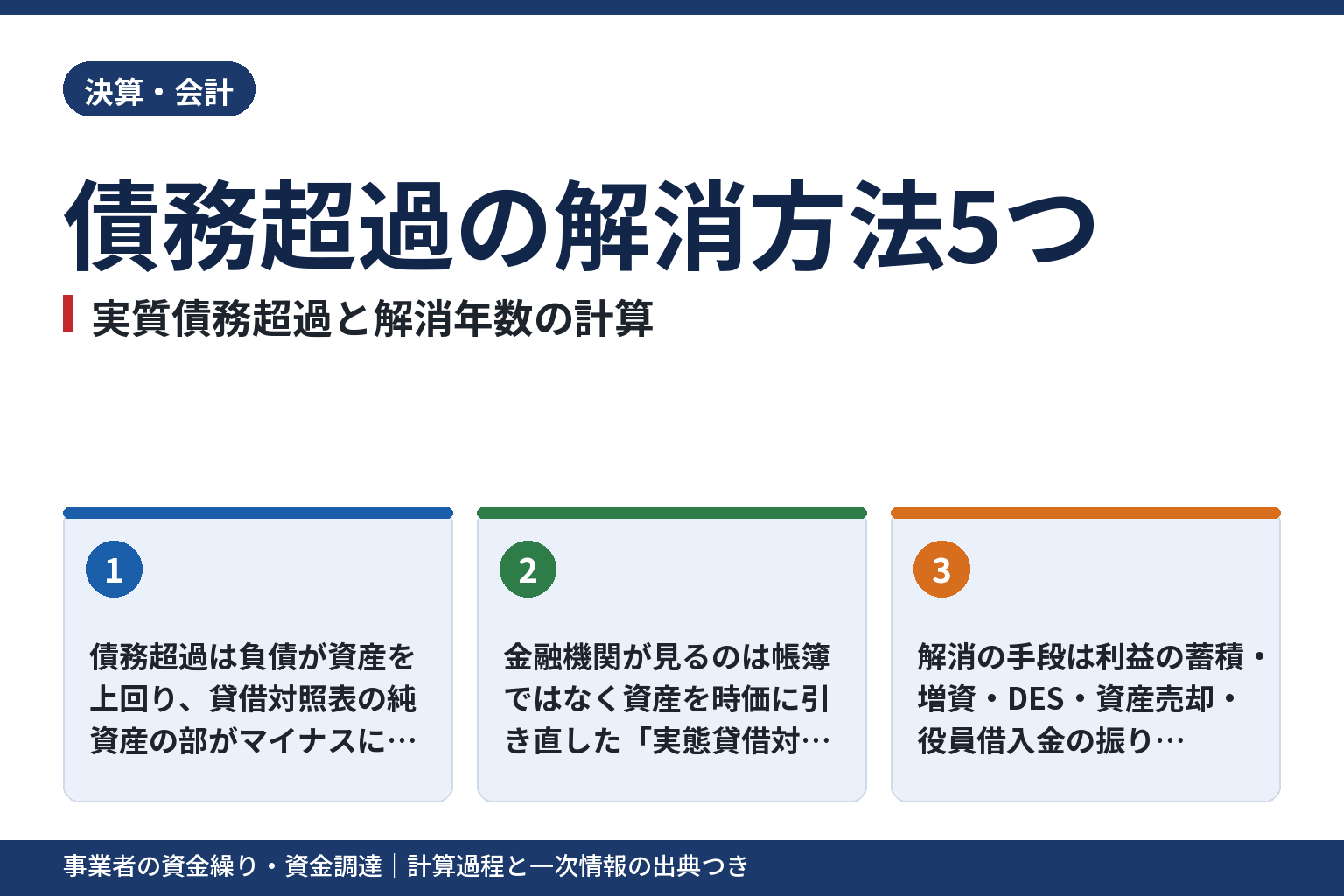 決算・会計

債務超過の解消方法5つ

実質債務超過と解消年数の計算

1

債務超過は負債が資産を上回り、貸借対照表の純資産の部がマイナスに…

2

金融機関が見るのは帳簿ではなく資産を時価に引き直した「実態貸借対…

3

解消の手段は利益の蓄積・増資・DES・資産売却・役員借入金の振り…

事業者の資金繰り・資金調達｜計算過程と一次情報の出典つき